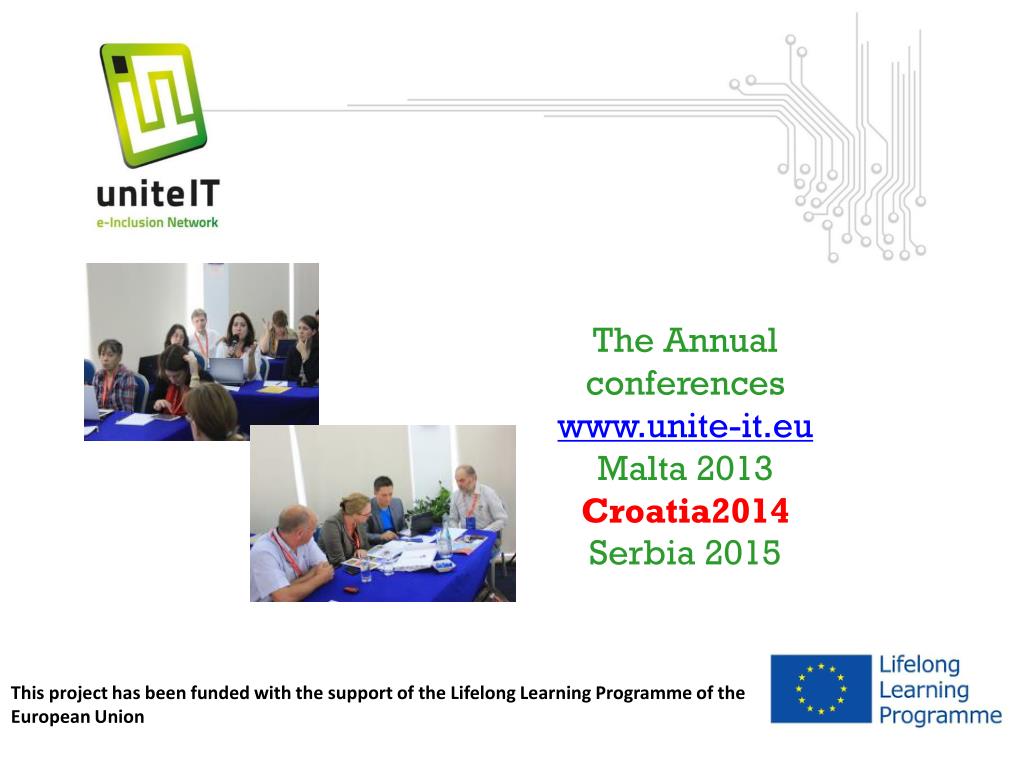 uniteIT
e-Inclusion Network

The Annual conferences
www.unite-it.eu
Malta 2013
Croatia2014
Serbia 2015

This project has been funded with the support of the Lifelong Learning Programme of the European Union

Lifelong Learning Programme